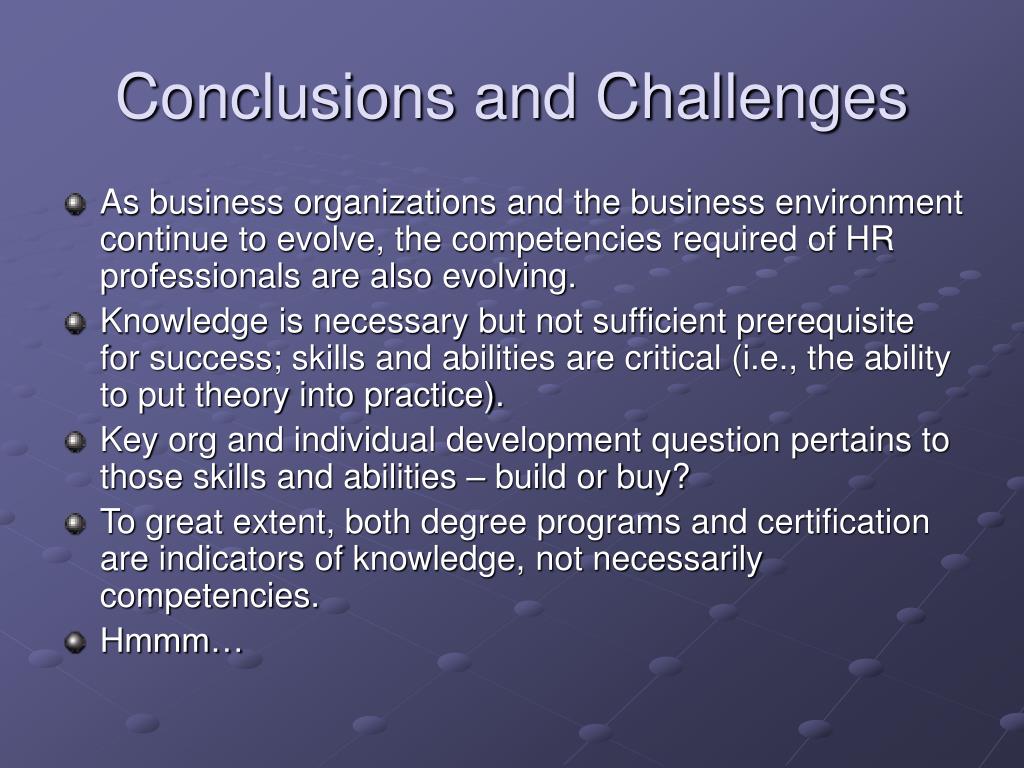 Conclusions and Challenges

As business organizations and the business environment continue to evolve, the competencies required of HR professionals are also evolving.

Knowledge is necessary but not sufficient prerequisite for success; skills and abilities are critical (i.e., the ability to put theory into practice).

Key org and individual development question pertains to those skills and abilities – build or buy?

To great extent, both degree programs and certification are indicators of knowledge, not necessarily competencies.

Hmmm…